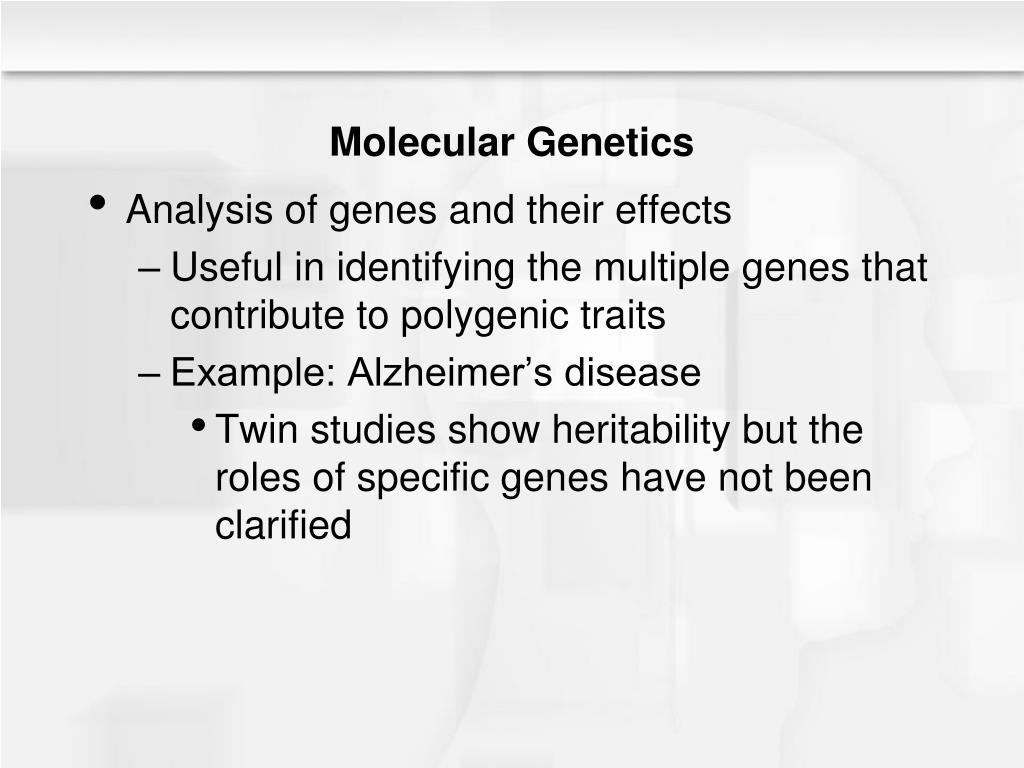 Molecular Genetics

• Analysis of genes and their effects
– Useful in identifying the multiple genes that contribute to polygenic traits
– Example: Alzheimer’s disease
• Twin studies show heritability but the roles of specific genes have not been clarified